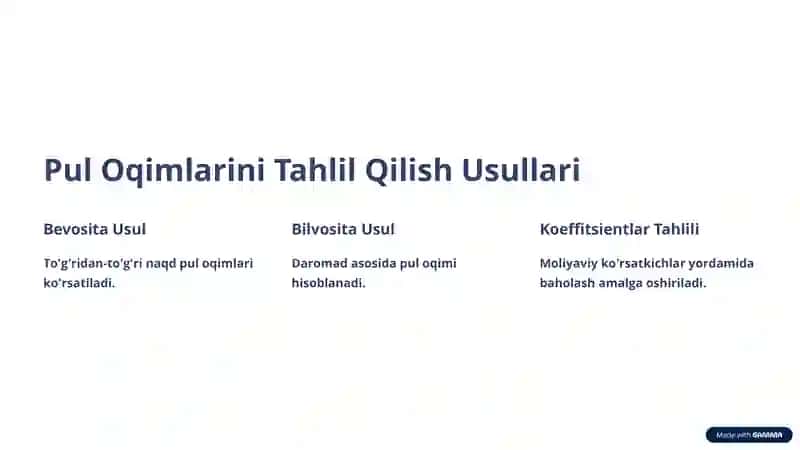 Pul Oqimlarini Tahlil Qilish Usullari

Bevosita Usul

To'g'ridan-to'g'ri naqd pul oqimlari ko'rsatiladi.

Bilvosita Usul

Daromad asosida pul oqimi hisoblanadi.

Koeffitsientlar Tahlili

Moliyaviy ko'rsatkichlar yordamida baholash amalga oshiriladi.

Made with GAMMA